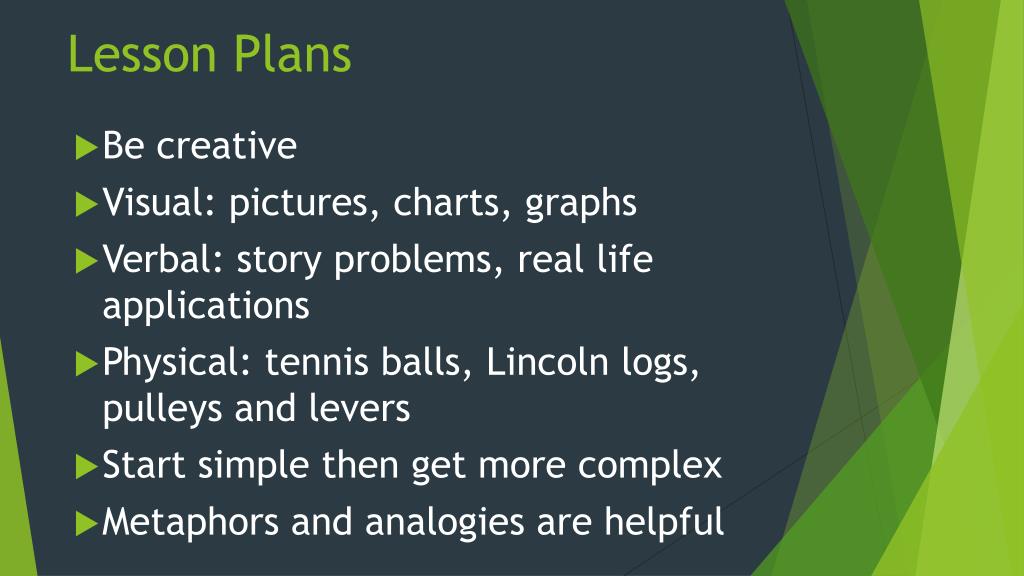 Lesson Plans

Be creative

Visual: pictures, charts, graphs

Verbal: story problems, real life applications

Physical: tennis balls, Lincoln logs, pulleys and levers

Start simple then get more complex

Metaphors and analogies are helpful